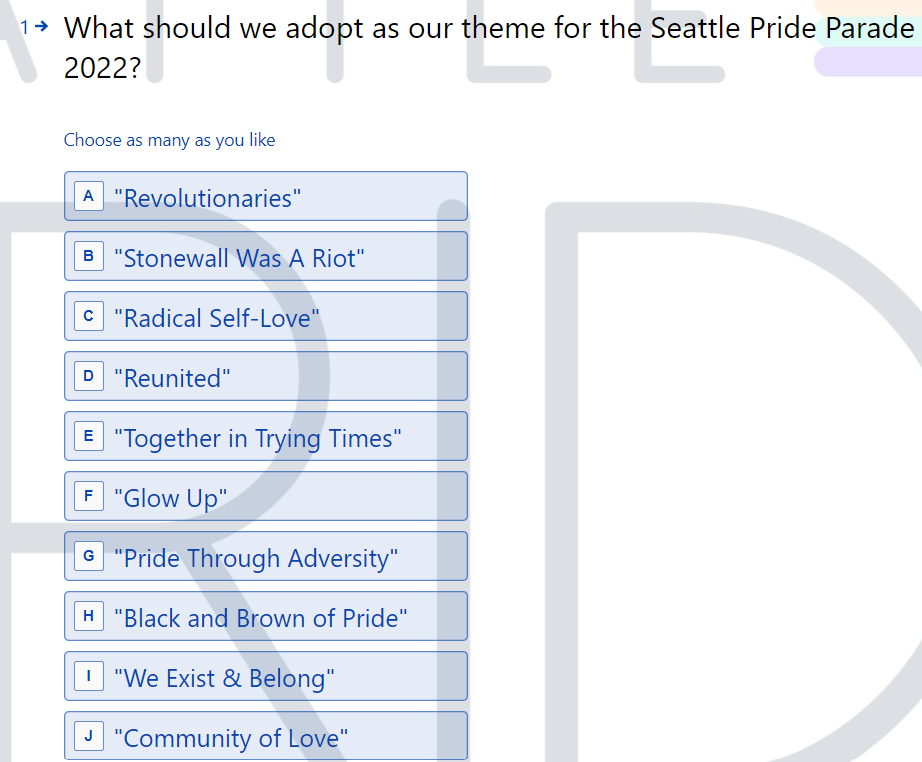 1→ What should we adopt as our theme for the Seattle Pride Parade 2022?

Choose as many as you like

A "Revolutionaries"

B "Stonewall Was A Riot"

C "Radical Self-Love"

D "Reunited"

E "Together in Trying Times"

F "Glow Up"

G "Pride Through Adversity"

H "Black and Brown of Pride"

I "We Exist & Belong"

J "Community of Love"